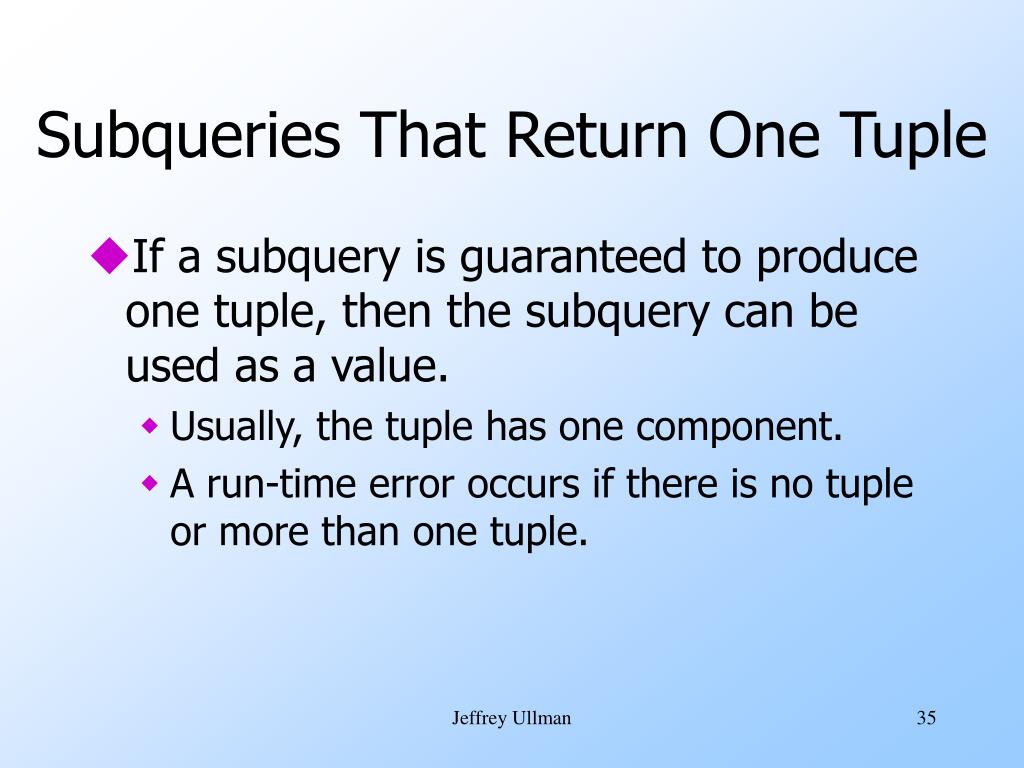 Subqueries That Return One Tuple

◆If a subquery is guaranteed to produce one tuple, then the subquery can be used as a value.

◆ Usually, the tuple has one component.

◆ A run-time error occurs if there is no tuple or more than one tuple.

Jeffrey Ullman

35